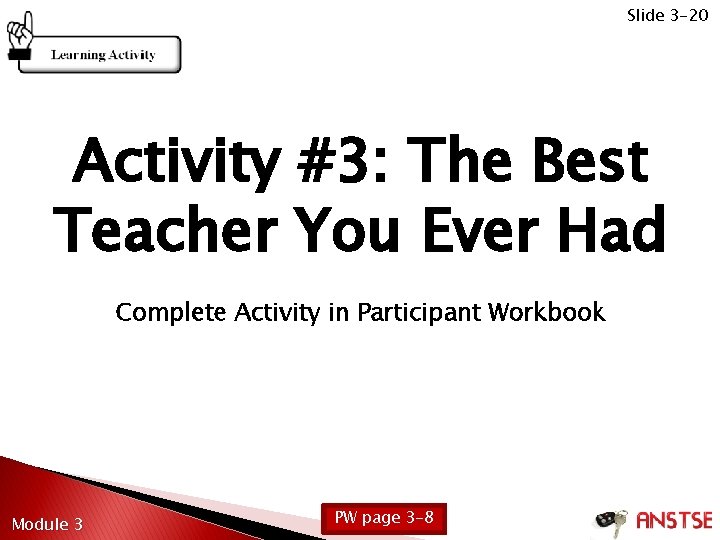 Slide 3-20

Learning Activity

Activity #3: The Best Teacher You Ever Had

Complete Activity in Participant Workbook

Module 3

PW page 3-8

ANSTSE